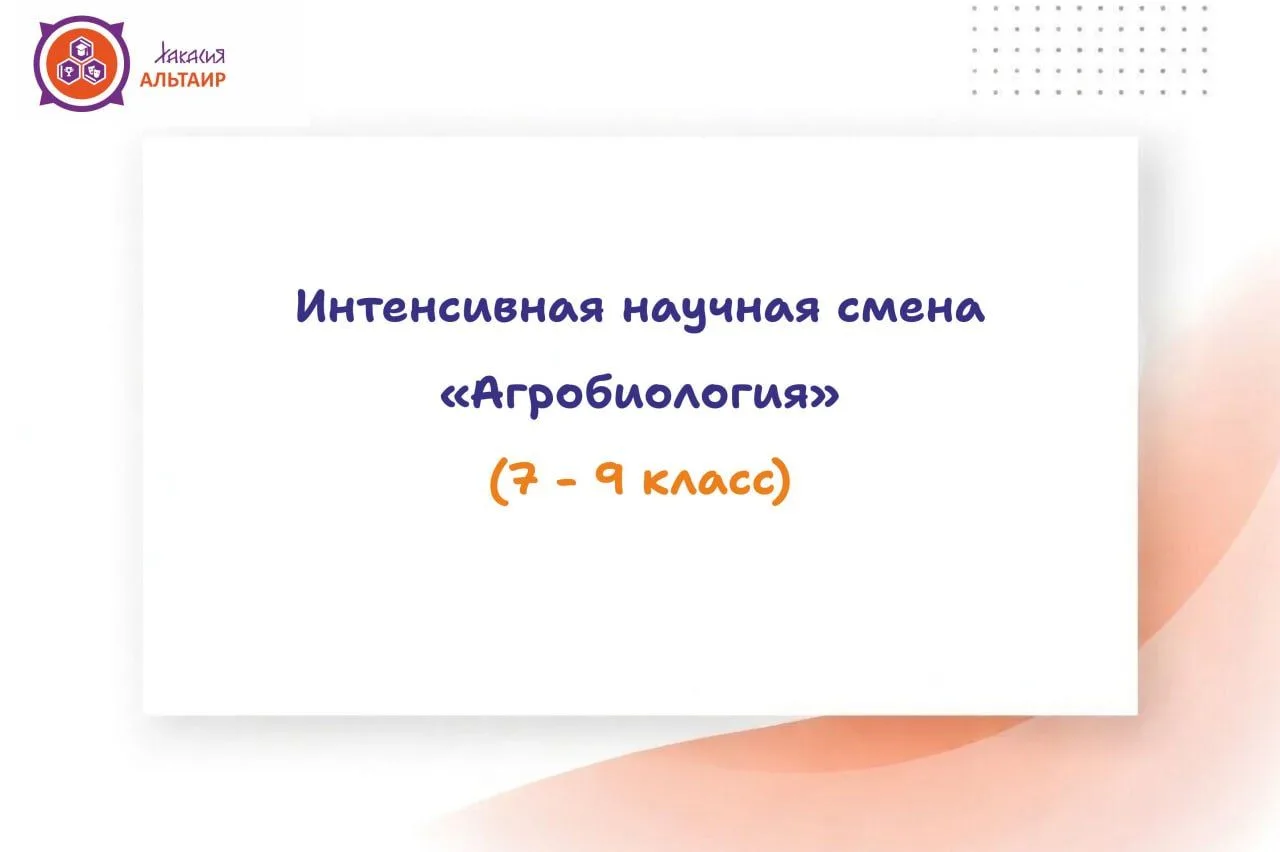 Хакасия
АЛЬТАИР

Интенсивная научная смена «Агробиология»
(7 - 9 класс)